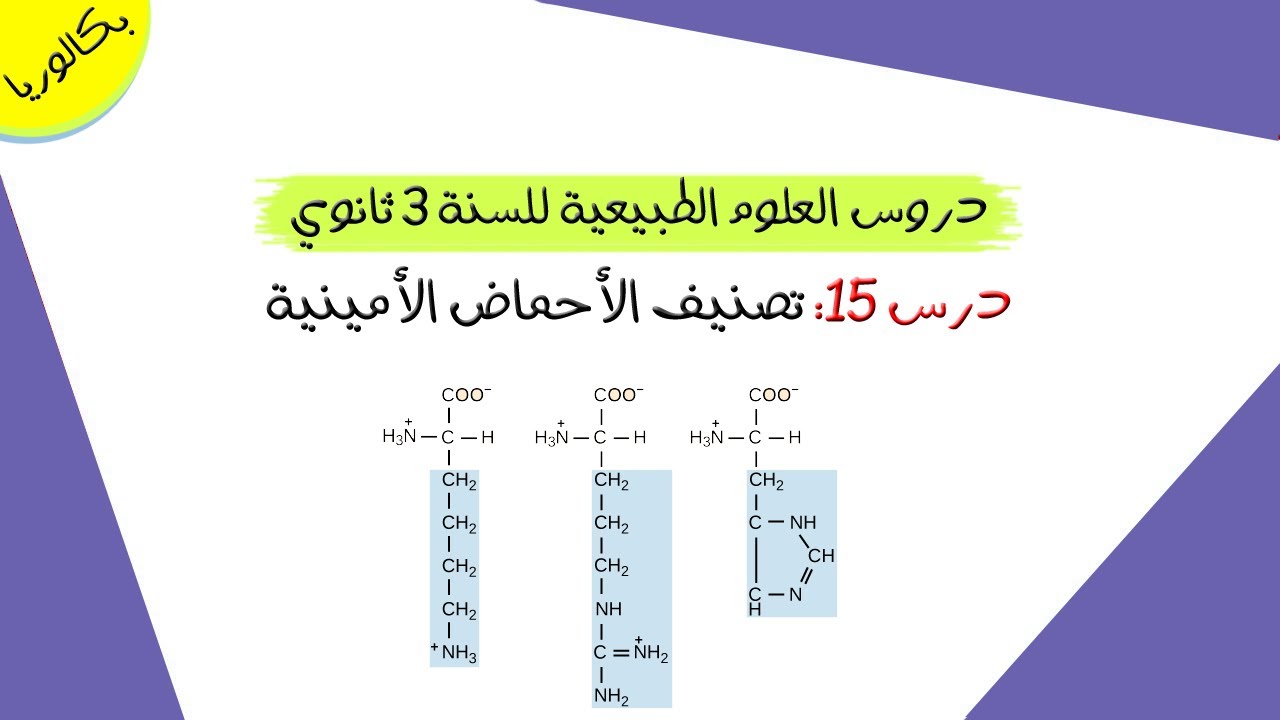 بكالوريا

دروس العلوم الطبيعية للسنة 3 ثانوي

درس 15: تصنيف الأحماض الأمينية

$COO^-$
$H_3\overset{+}{N}-C-H$
$CH_2$
$CH_2$
$CH_2$
$CH_2$
$^+NH_3$

$COO^-$
$H_3\overset{+}{N}-C-H$
$CH_2$
$CH_2$
$CH_2$
$NH$
$C=\overset{+}{N}H_2$
$NH_2$

$COO^-$
$H_3\overset{+}{N}-C-H$
$CH_2$
$C-NH$
$CH$
$C-N$
$H$